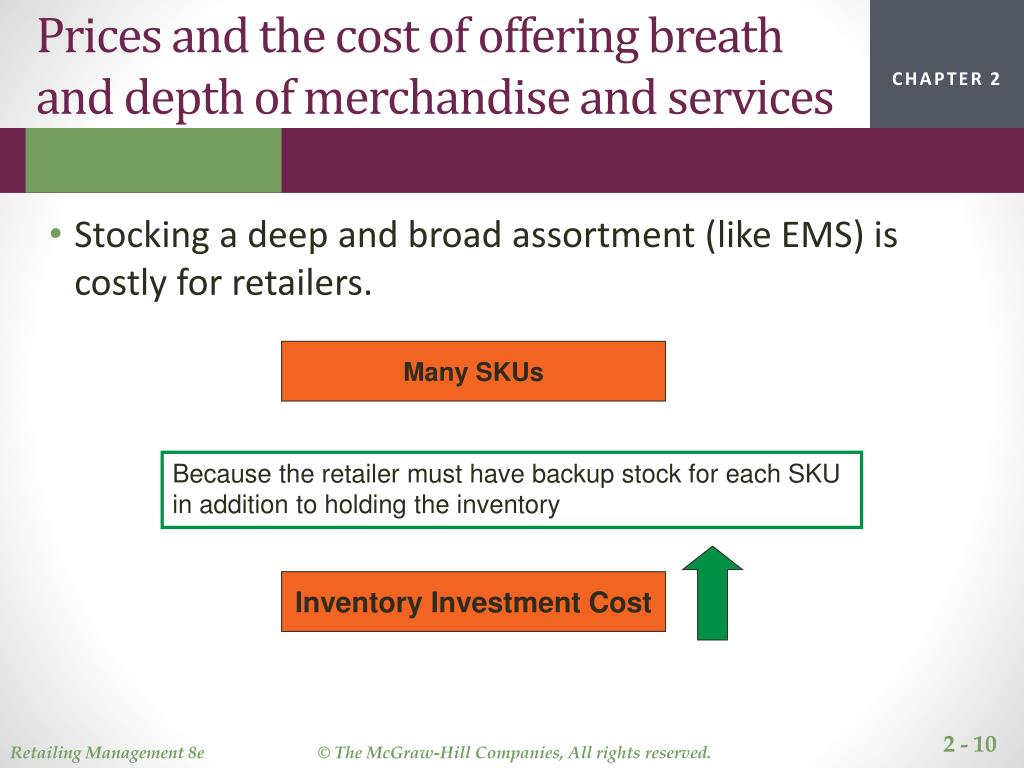 Prices and the cost of offering breath and depth of merchandise and services

CHAPTER 2

• Stocking a deep and broad assortment (like EMS) is costly for retailers.

Many SKUs

Because the retailer must have backup stock for each SKU in addition to holding the inventory

Inventory Investment Cost

Retailing Management 8e

© The McGraw-Hill Companies, All rights reserved.

2 - 10